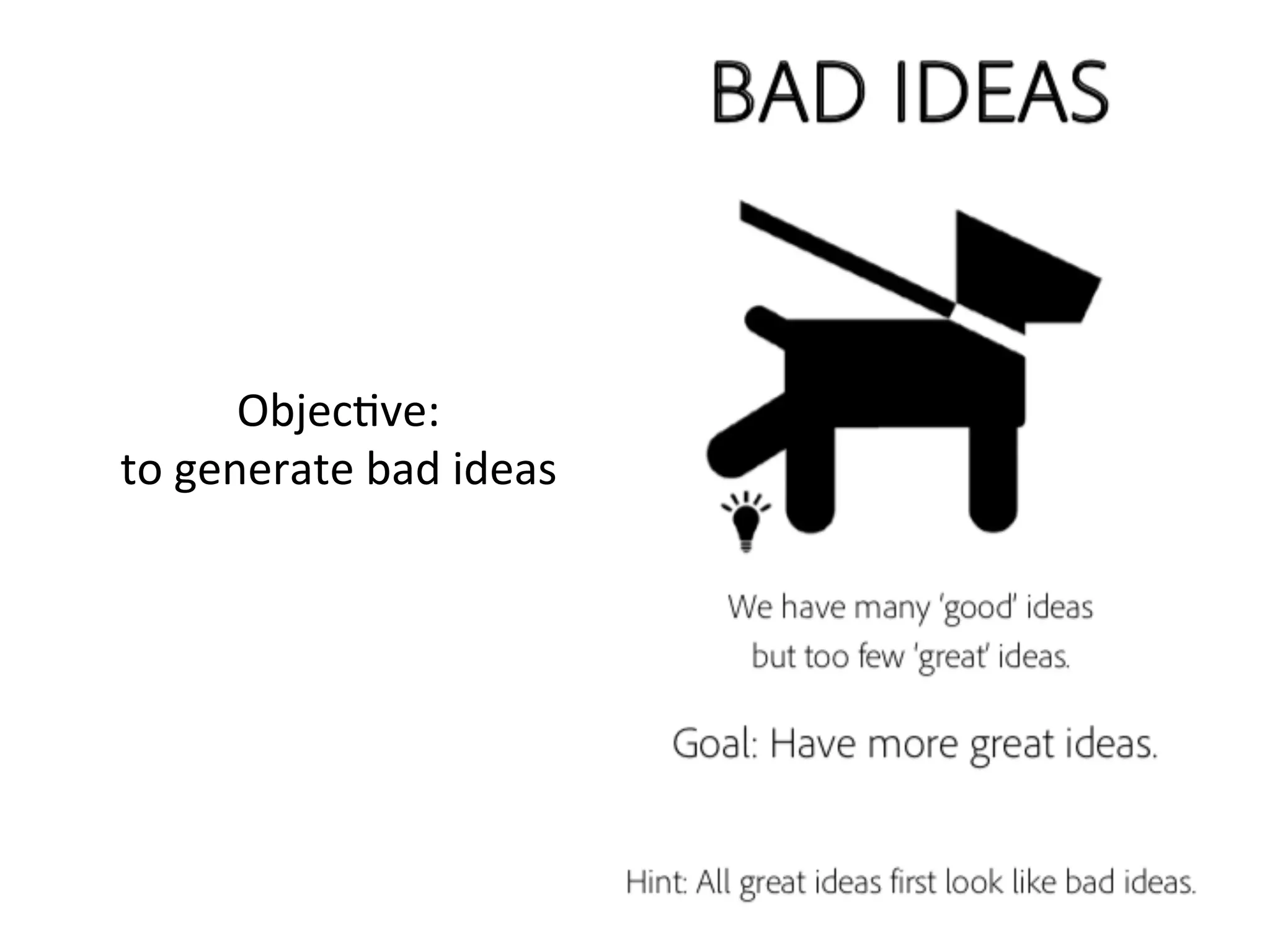 Objective:
to generate bad ideas

BAD IDEAS

We have many 'good' ideas but too few 'great' ideas.

Goal: Have more great ideas.

Hint: All great ideas first look like bad ideas.